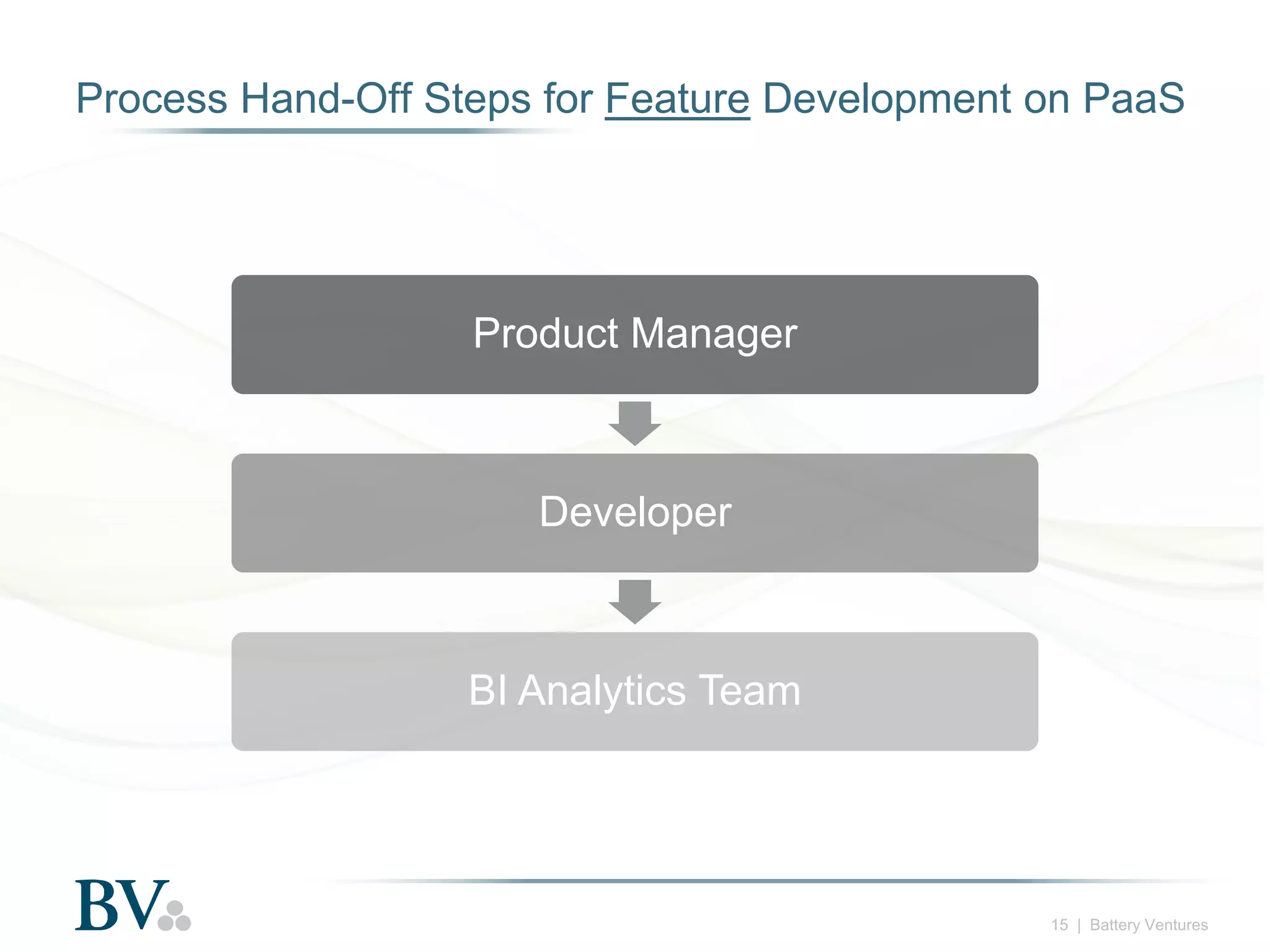 Process Hand-Off Steps for Feature Development on PaaS

Product Manager

Developer

BI Analytics Team

BV

15 | Battery Ventures